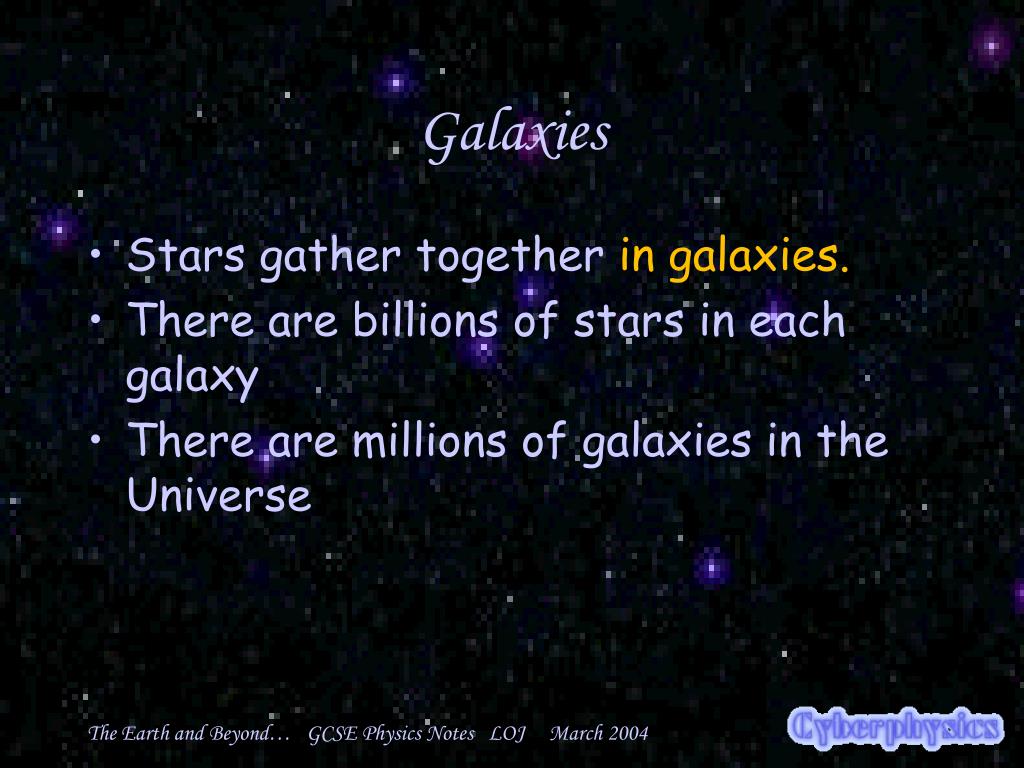 Galaxies

• Stars gather together in galaxies.
• There are billions of stars in each galaxy
• There are millions of galaxies in the Universe

The Earth and Beyond… GCSE Physics Notes LOJ March 2004

Cyberphysics